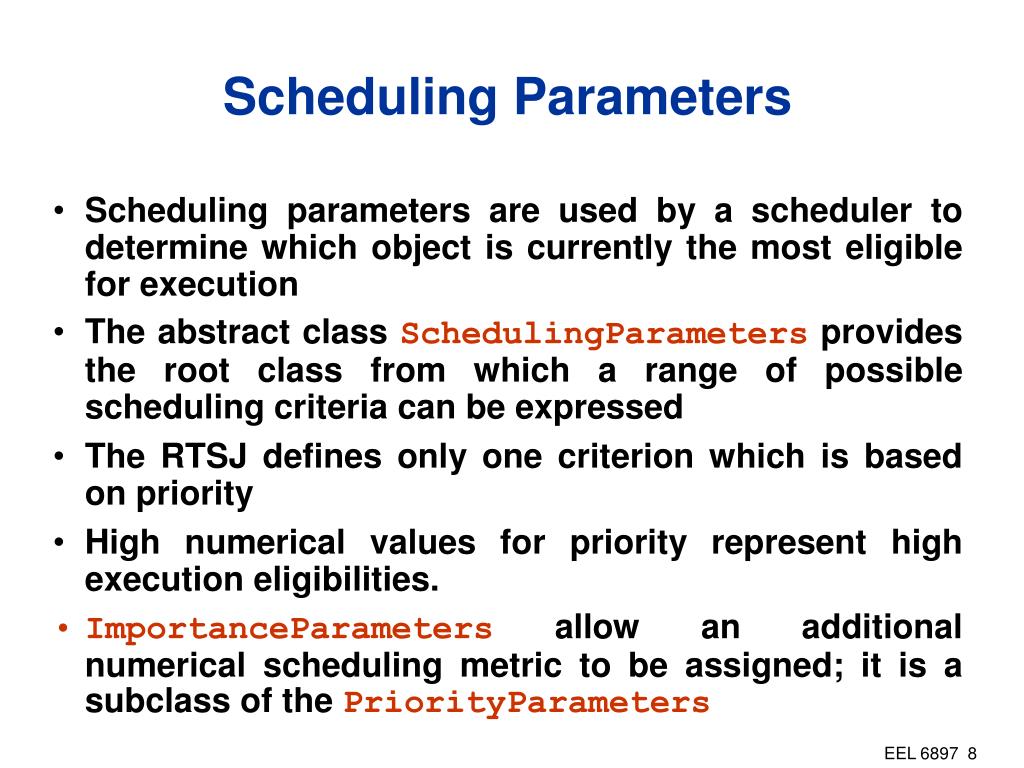 Scheduling Parameters

• Scheduling parameters are used by a scheduler to determine which object is currently the most eligible for execution

• The abstract class SchedulingParameters provides the root class from which a range of possible scheduling criteria can be expressed

• The RTSJ defines only one criterion which is based on priority

• High numerical values for priority represent high execution eligibilities.

• ImportanceParameters allow an additional numerical scheduling metric to be assigned; it is a subclass of the PriorityParameters

EEL 6897 8